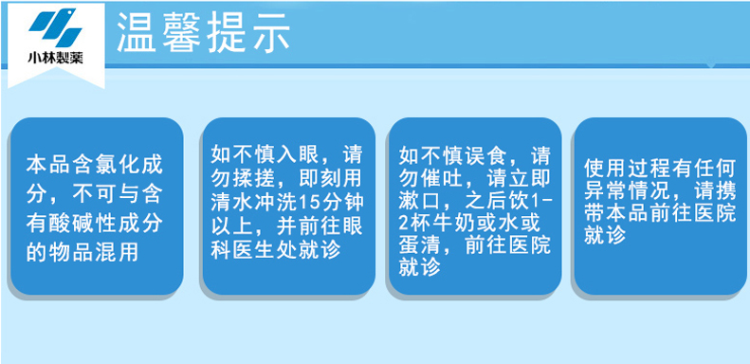 小林製薬

温馨提示

本品含氯化成分，不可与含有酸碱性成分的物品混用

如不慎入眼，请勿揉搓，即刻用清水冲洗15分钟以上，并前往眼科医生处就诊

如不慎误食，请勿催吐，请立即漱口，之后饮1-2杯牛奶或水或蛋清，前往医院就诊

使用过程有任何异常情况，请携带本品前往医院就诊